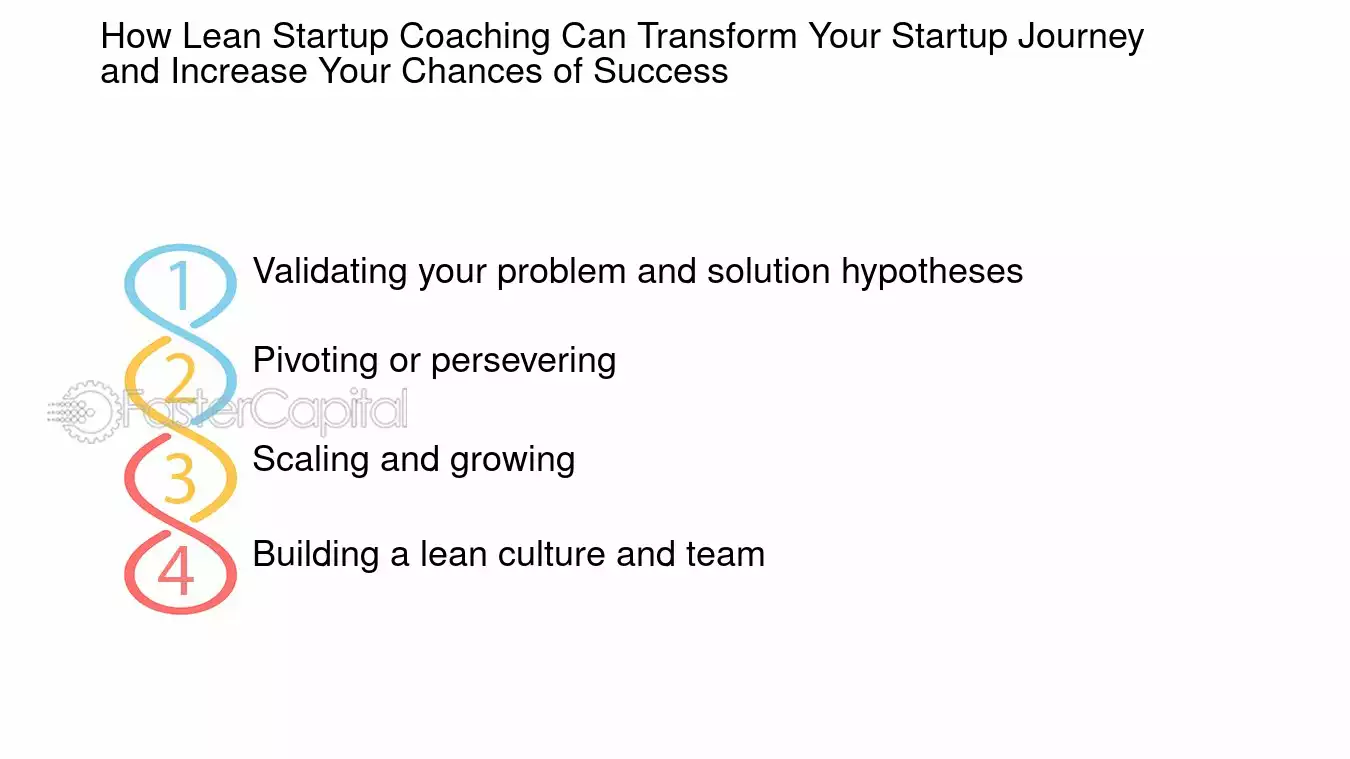 How Lean Startup Coaching Can Transform Your Startup Journey and Increase Your Chances of Success

1 Validating your problem and solution hypotheses

2 Pivoting or persevering

3 Scaling and growing

4 Building a lean culture and team

FasterCapital